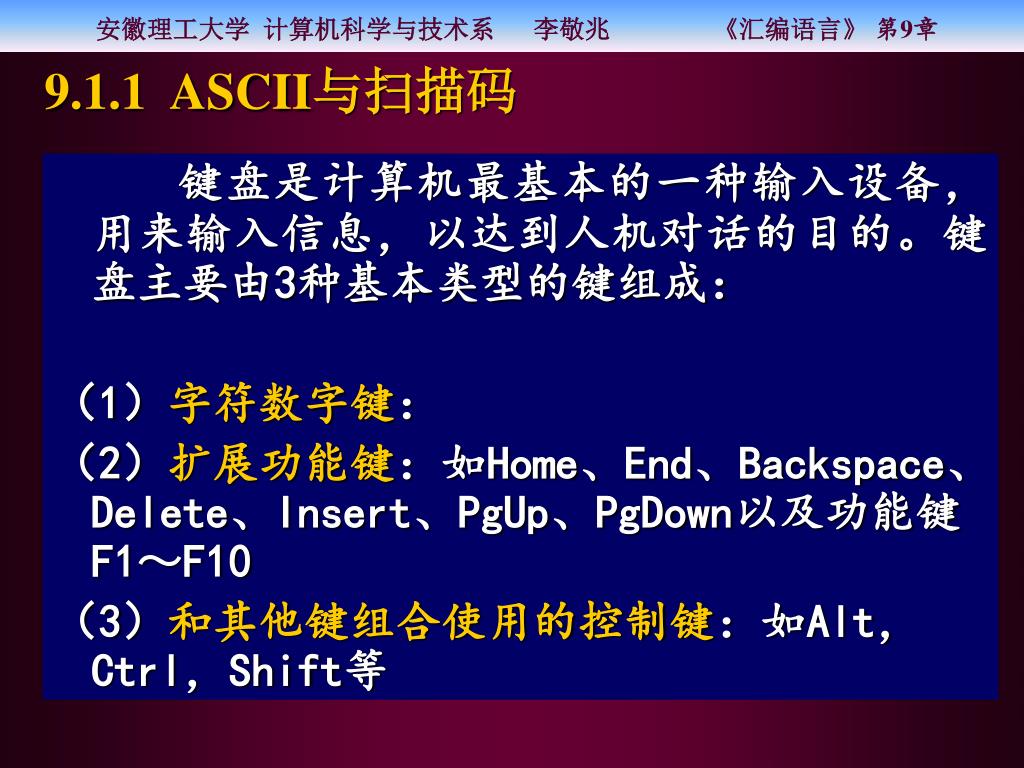 安徽理工大学 计算机科学与技术系　李敬兆　《汇编语言》 第9章

9.1.1 ASCII与扫描码

键盘是计算机最基本的一种输入设备，用来输入信息，以达到人机对话的目的。键盘主要由3种基本类型的键组成：

（1）字符数字键：

（2）扩展功能键：如Home、End、Backspace、Delete、Insert、PgUp、PgDown以及功能键F1～F10

（3）和其他键组合使用的控制键：如Alt，Ctrl，Shift等